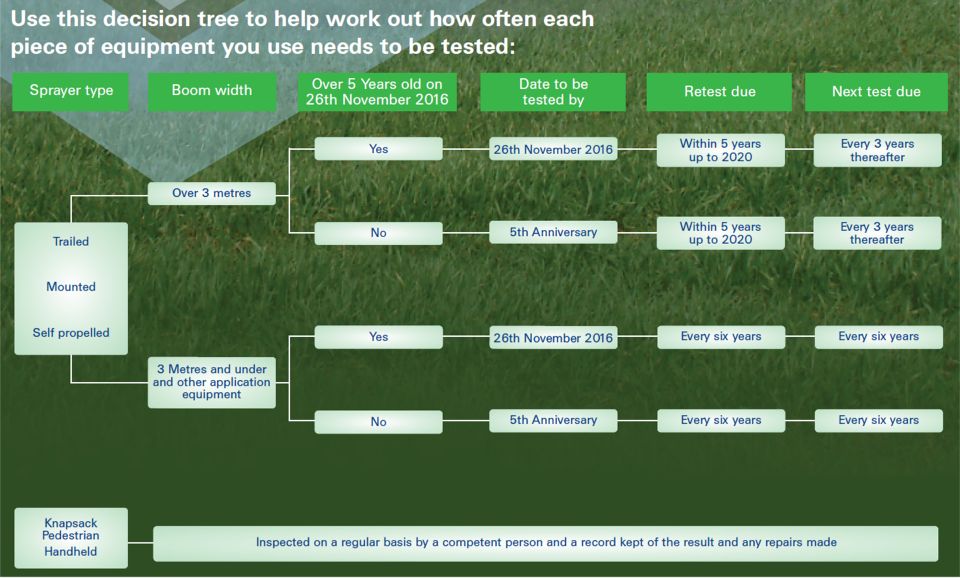 Use this decision tree to help work out how often each piece of equipment you use needs to be tested:

Sprayer type

Boom width

Over 5 Years old on 26th November 2016

Date to be tested by

Retest due

Next test due

Trailed

Mounted

Self propelled

Over 3 metres

Yes

26th November 2016

Within 5 years up to 2020

Every 3 years thereafter

No

5th Anniversary

Within 5 years up to 2020

Every 3 years thereafter

3 Metres and under and other application equipment

Yes

26th November 2016

Every six years

Every six years

No

5th Anniversary

Every six years

Every six years

Knapsack
Pedestrian
Handheld

Inspected on a regular basis by a competent person and a record kept of the result and any repairs made